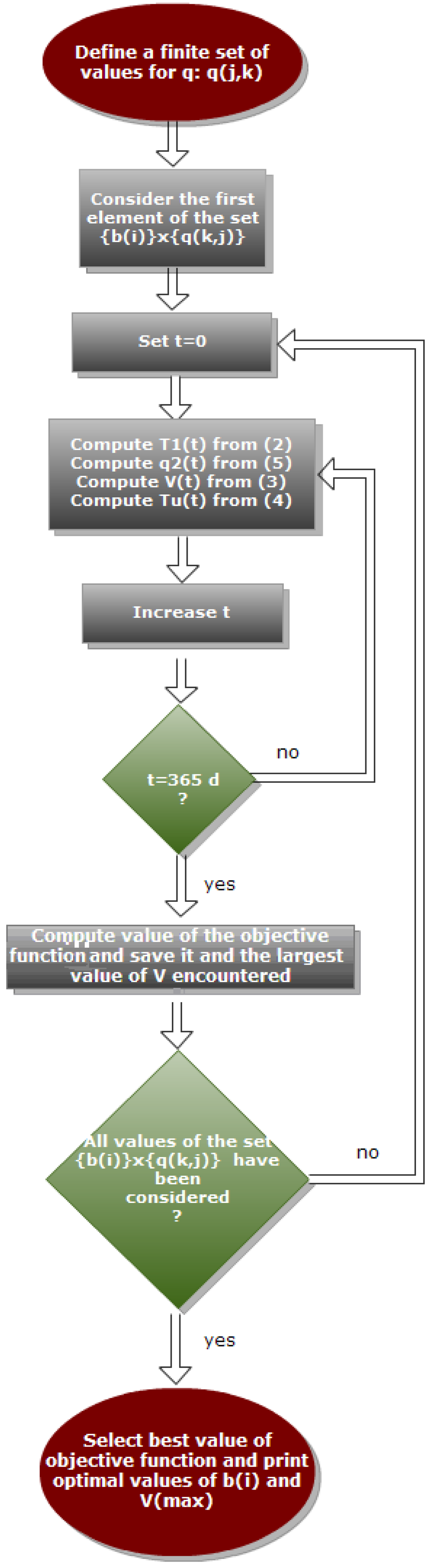 Define a finite set of values for q: q(j,k)

Consider the first element of the set {b(i)}x{q(k,j)}

Set t=0

Compute T1(t) from (2)
Compute q2(t) from (5)
Compute V(t) from (3)
Compute Tu(t) from (4)

Increase t

t=365 d ?

no

yes

Compute value of the objective function and save it and the largest value of V encountered

All values of the set {b(i)}x{q(k,j)} have been considered ?

no

yes

Select best value of objective function and print optimal values of b(i) and V(max)